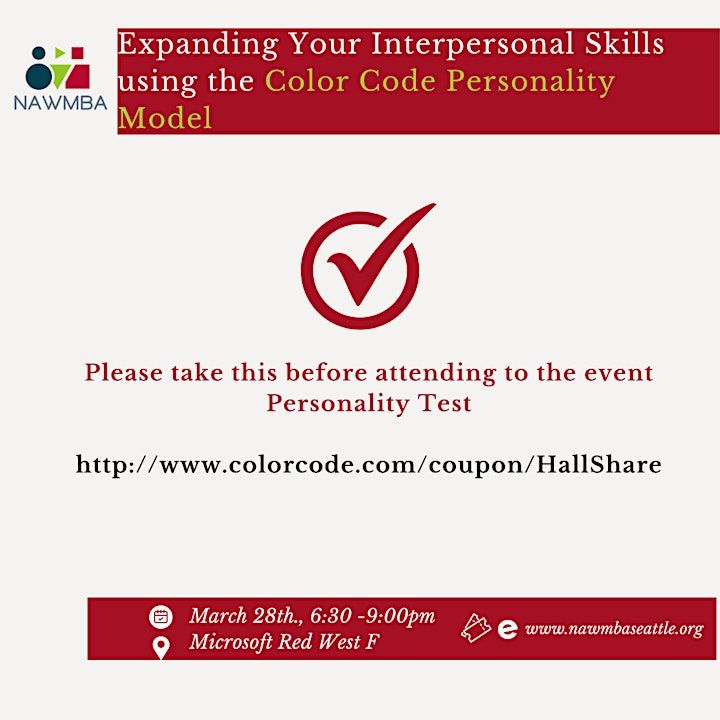 NAWMBA

Expanding Your Interpersonal Skills using the Color Code Personality Model

Please take this before attending to the event
Personality Test

http://www.colorcode.com/coupon/HallShare

March 28th., 6:30 -9:00pm
Microsoft Red West F

www.nawmbaseattle.org